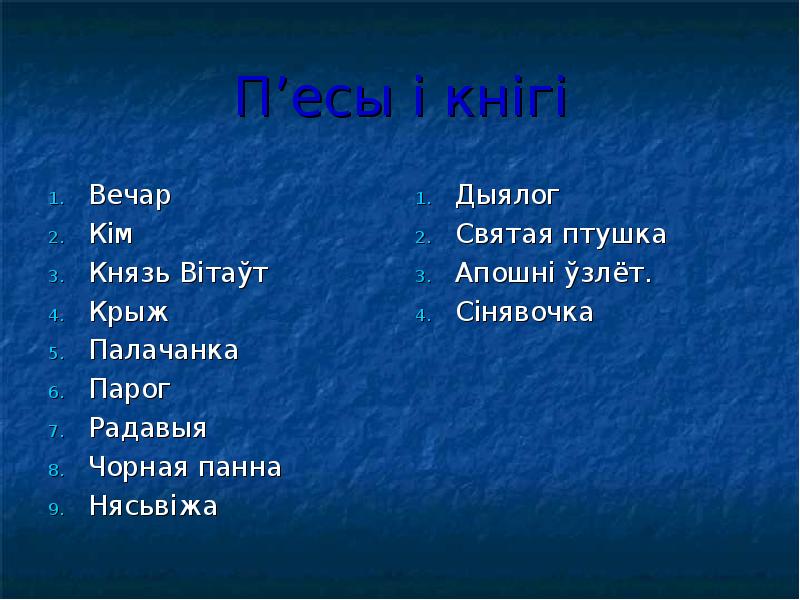 П’есы і кнігі

1. Вечар
2. Кім
3. Князь Вітаўт
4. Крыж
5. Палачанка
6. Парог
7. Радавыя
8. Чорная панна
9. Нясьвіжа

1. Дыялог
2. Святая птушка
3. Апошні ўзлёт.
4. Сінявочка